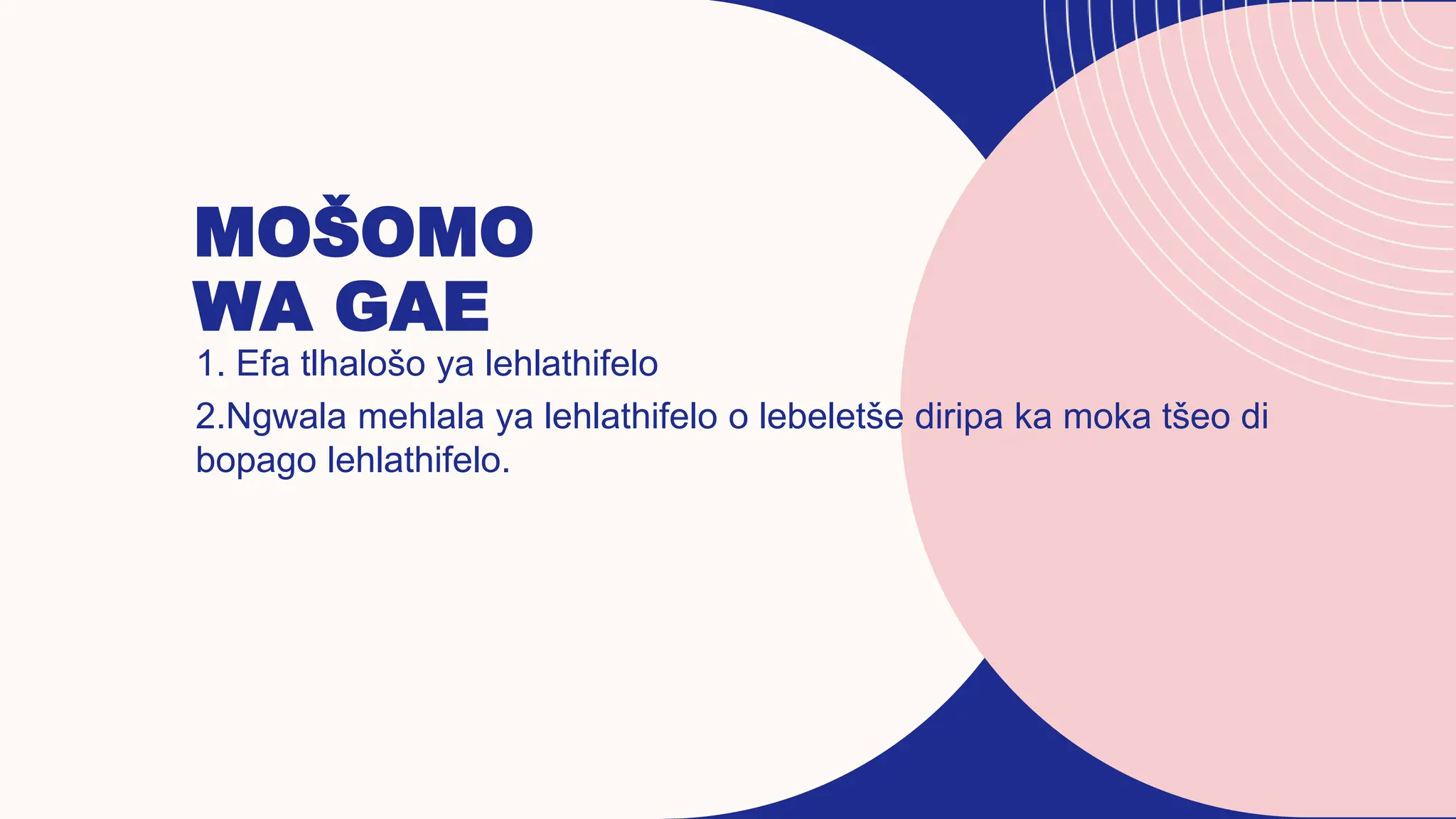 MOŠOMO WA GAE

1. Efa tlhalošo ya lehlathifelo

2.Ngwala mehlala ya lehlathifelo o lebeletše diripa ka moka tšeo di bopago lehlathifelo.